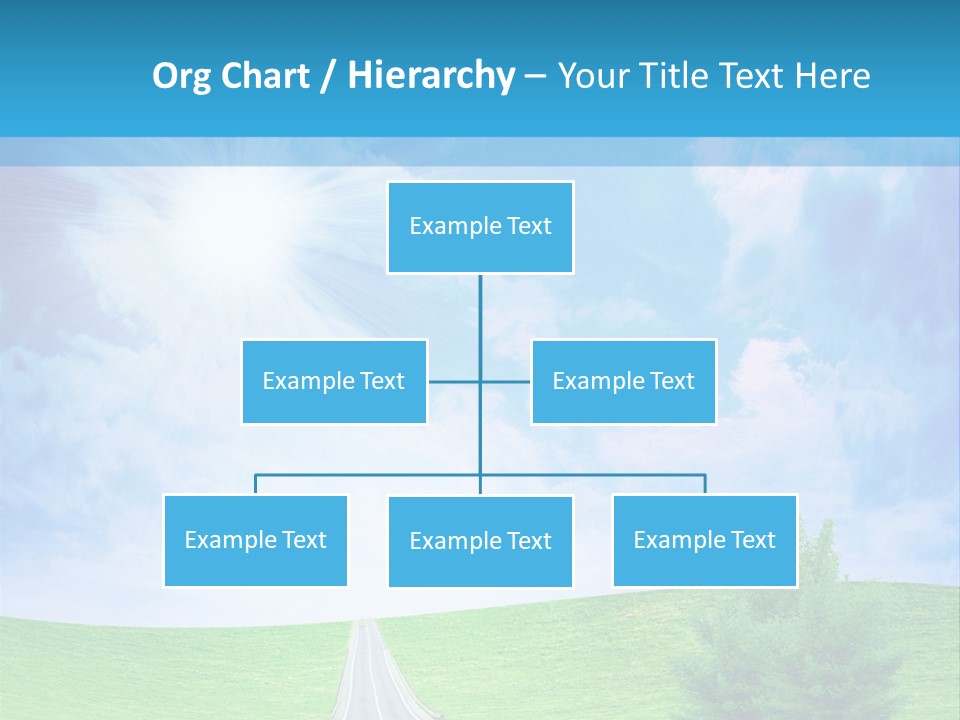 Org Chart / Hierarchy – Your Title Text Here

Example Text

Example Text

Example Text

Example Text

Example Text

Example Text